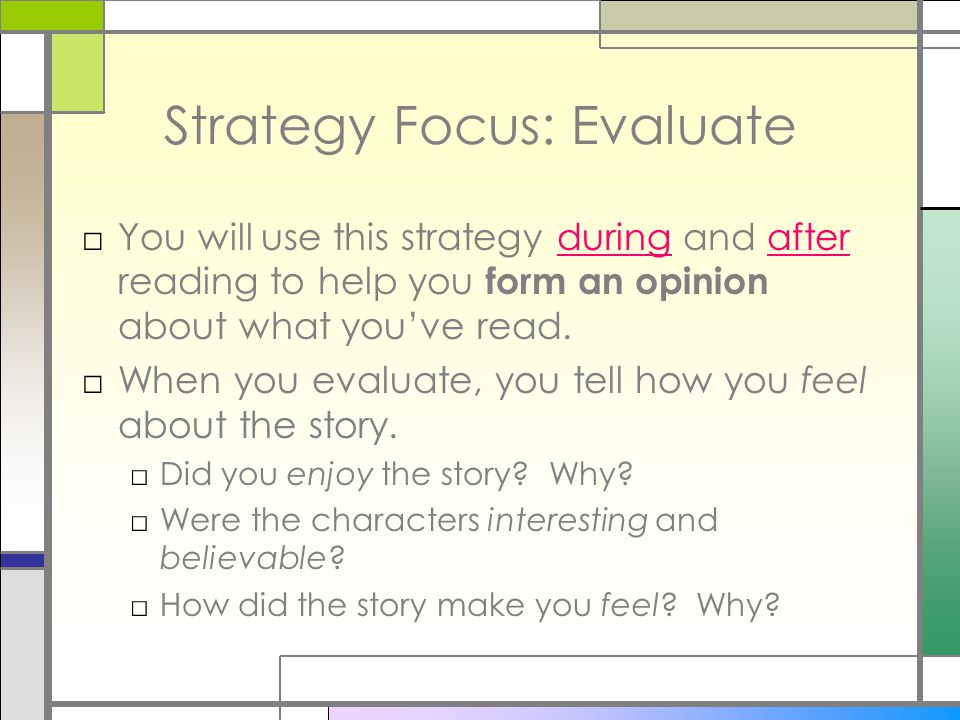 Strategy Focus: Evaluate

□ You will use this strategy during and after reading to help you form an opinion about what you've read.

□ When you evaluate, you tell how you feel about the story.

□ Did you enjoy the story? Why?

□ Were the characters interesting and believable?

□ How did the story make you feel? Why?